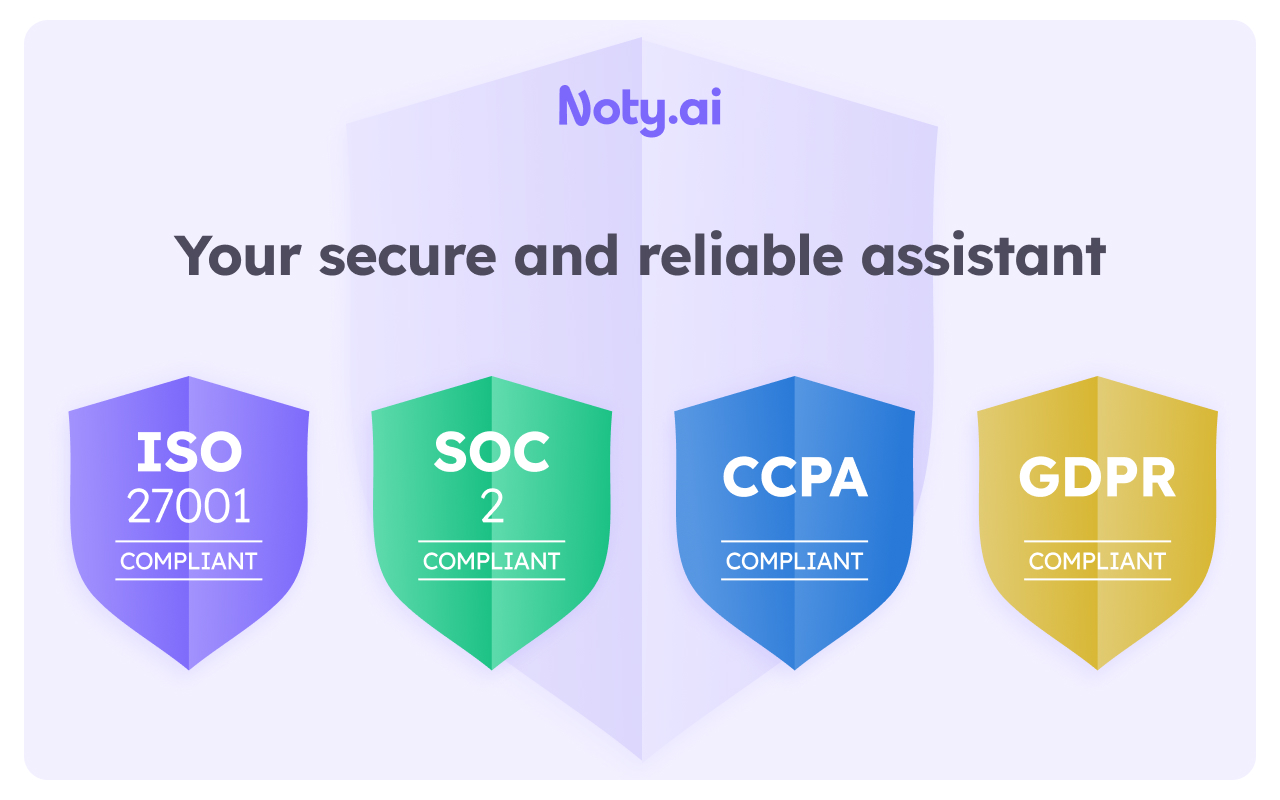 Noty.ai

Your secure and reliable assistant

ISO
27001
COMPLIANT

SOC
2
COMPLIANT

CCPA
COMPLIANT

GDPR
COMPLIANT